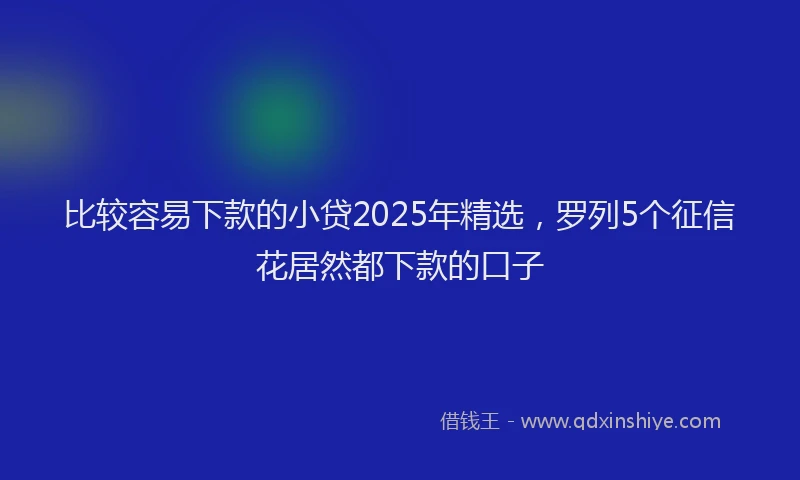 比较容易下款的小贷2025年精选，罗列5个征信花居然都下款的口子

借钱王 - www.qdxinshiye.com